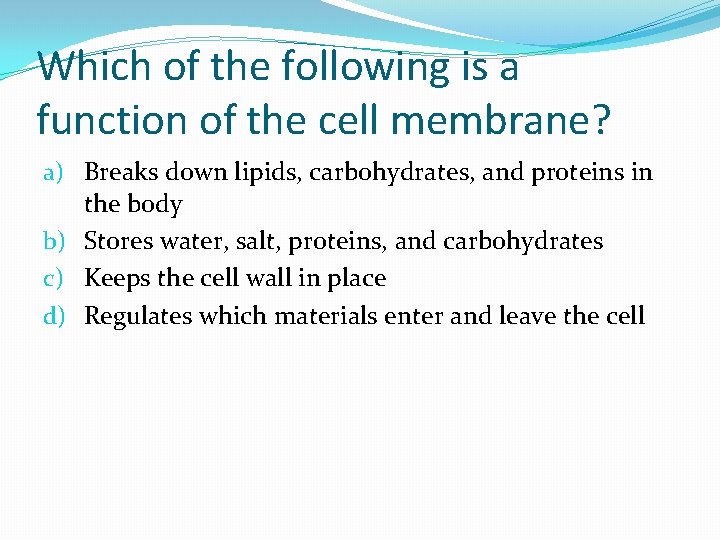 Which of the following is a function of the cell membrane?

a) Breaks down lipids, carbohydrates, and proteins in the body
b) Stores water, salt, proteins, and carbohydrates
c) Keeps the cell wall in place
d) Regulates which materials enter and leave the cell